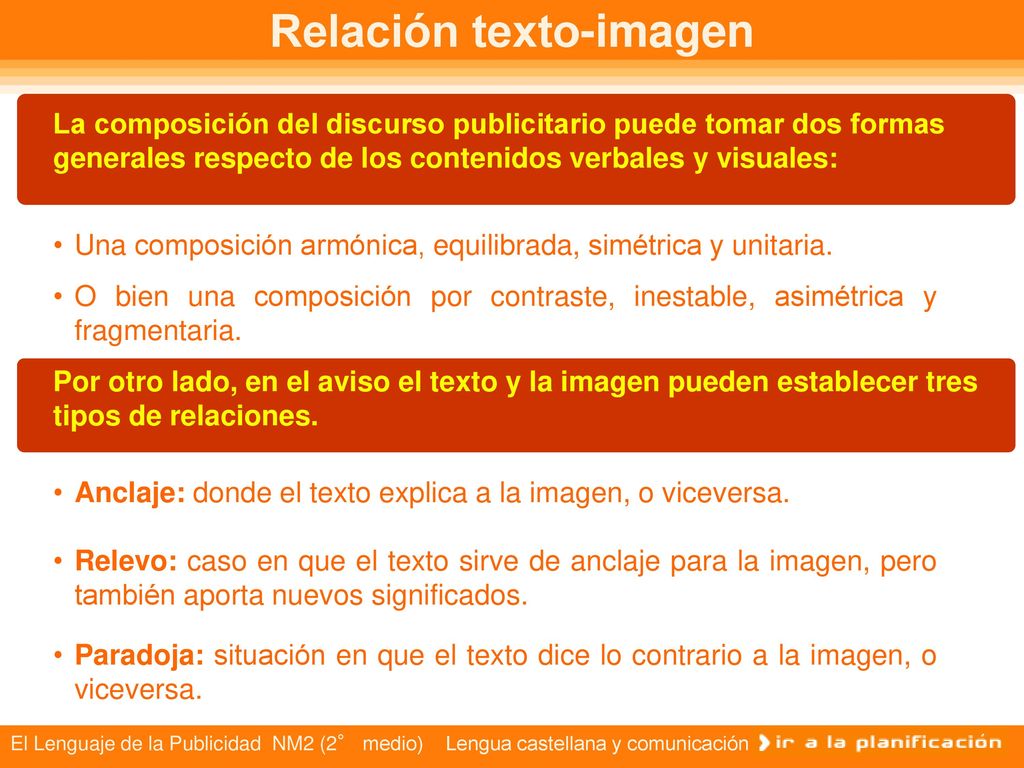 Relación texto-imagen

La composición del discurso publicitario puede tomar dos formas generales respecto de los contenidos verbales y visuales:

• Una composición armónica, equilibrada, simétrica y unitaria.
• O bien una composición por contraste, inestable, asimétrica y fragmentaria.

Por otro lado, en el aviso el texto y la imagen pueden establecer tres tipos de relaciones.

• Anclaje: donde el texto explica a la imagen, o viceversa.
• Relevo: caso en que el texto sirve de anclaje para la imagen, pero también aporta nuevos significados.
• Paradoja: situación en que el texto dice lo contrario a la imagen, o viceversa.

El Lenguaje de la Publicidad NM2 (2° medio) Lengua castellana y comunicación ir a la planificación